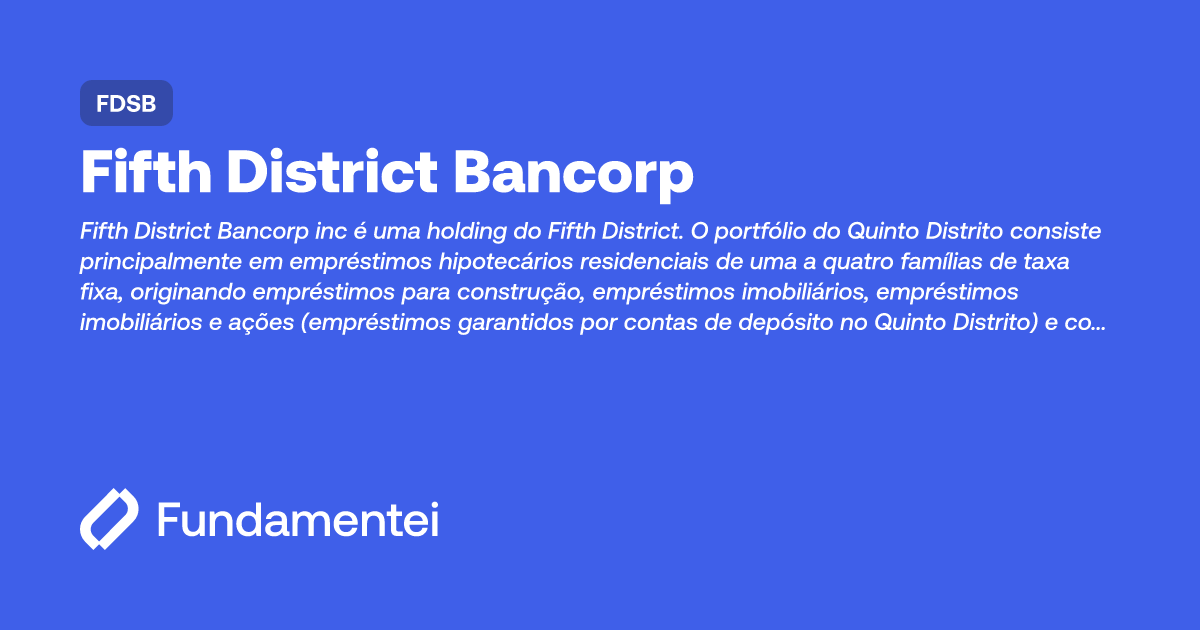 FDSB

Fifth District Bancorp

Fifth District Bancorp inc é uma holding do Fifth District. O portfólio do Quinto Distrito consiste principalmente em empréstimos hipotecários residenciais de uma a quatro famílias de taxa fixa, originando empréstimos para construção, empréstimos imobiliários, empréstimos imobiliários e ações (empréstimos garantidos por contas de depósito no Quinto Distrito) e co...

Fundamentei